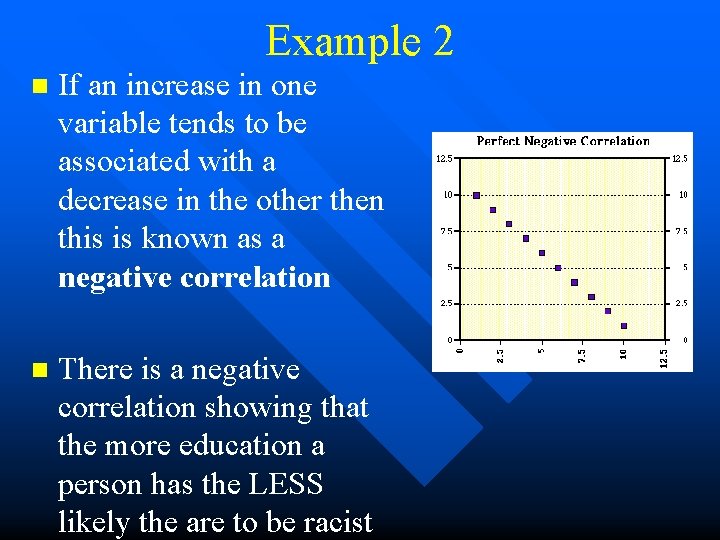 Example 2

If an increase in one variable tends to be associated with a decrease in the other then this is known as a **negative correlation**

There is a negative correlation showing that the more education a person has the LESS likely the are to be racist

Perfect Negative Correlation

12.5
10
7.5
5
2.5
0

12.5
10
7.5
5
2.5
0

0
2.5
5
7.5
10
12.5